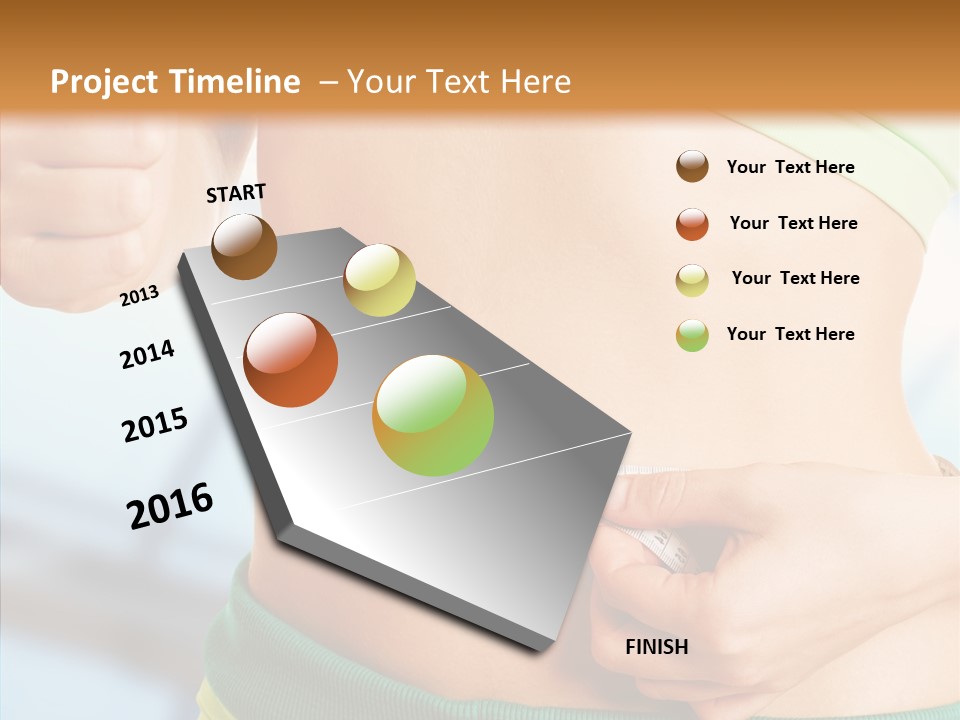 Project Timeline – Your Text Here

START

2013

2014

2015

2016

FINISH

Your Text Here

Your Text Here

Your Text Here

Your Text Here